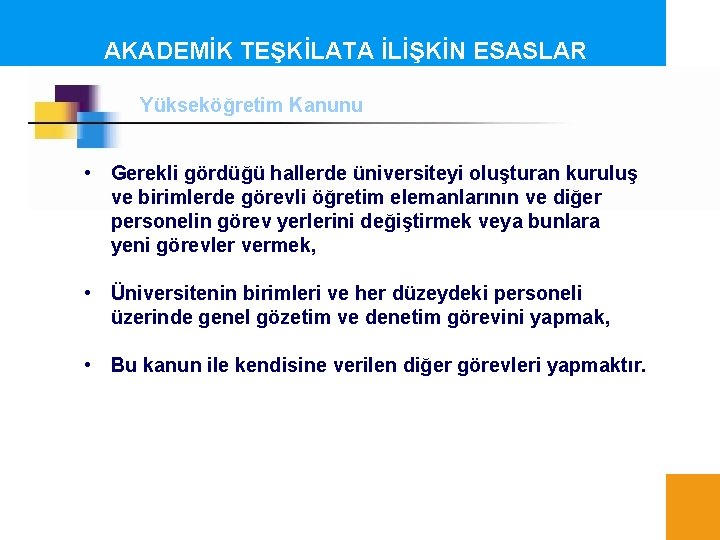 AKADEMİK TEŞKİLATA İLİŞKİN ESASLAR

Yükseköğretim Kanunu

• Gerekli gördüğü hallerde üniversiteyi oluşturan kuruluş ve birimlerde görevli öğretim elemanlarının ve diğer personelin görev yerlerini değiştirmek veya bunlara yeni görevler vermek,

• Üniversitenin birimleri ve her düzeydeki personeli üzerinde genel gözetim ve denetim görevini yapmak,

• Bu kanun ile kendisine verilen diğer görevleri yapmaktır.